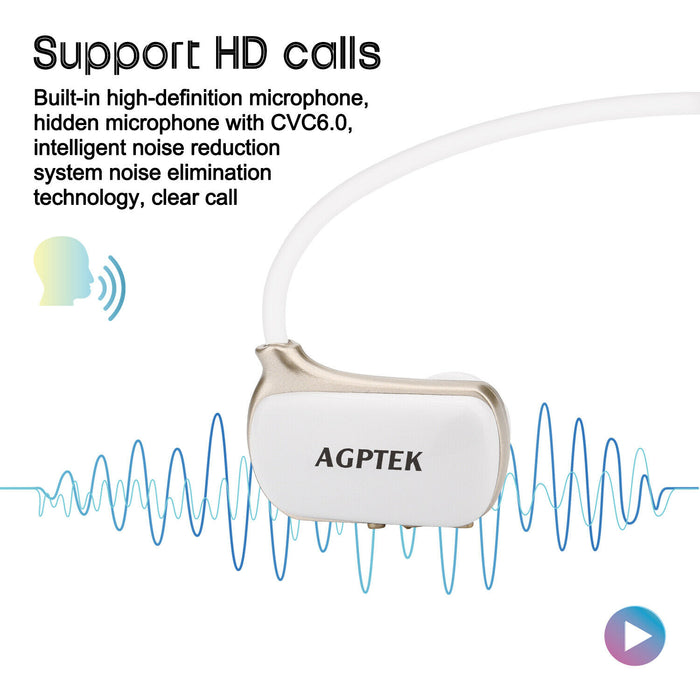 Support HD calls

Built-in high-definition microphone, hidden microphone with CVC6.0, intelligent noise reduction system noise elimination technology, clear call

AGPTEK